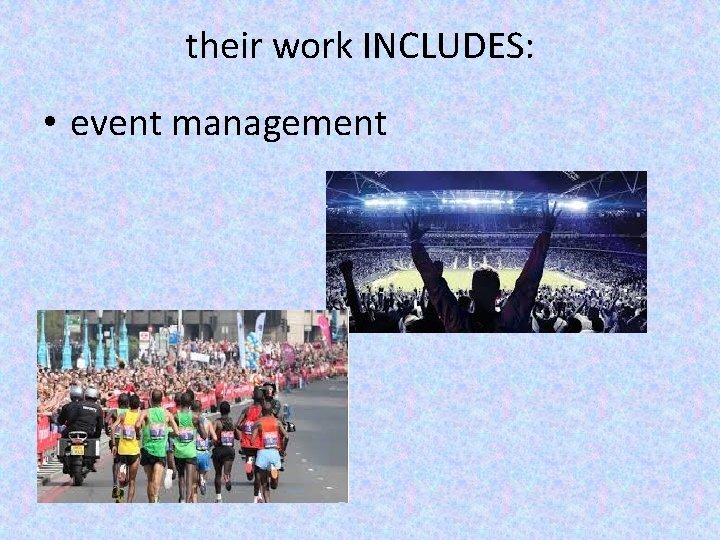 their work INCLUDES:

• event management